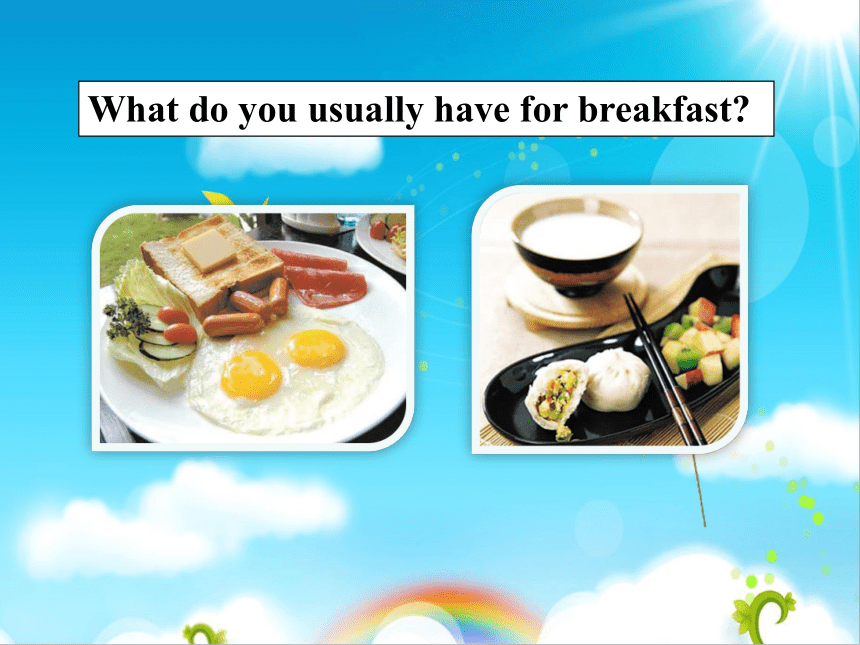 What do you usually have for breakfast?